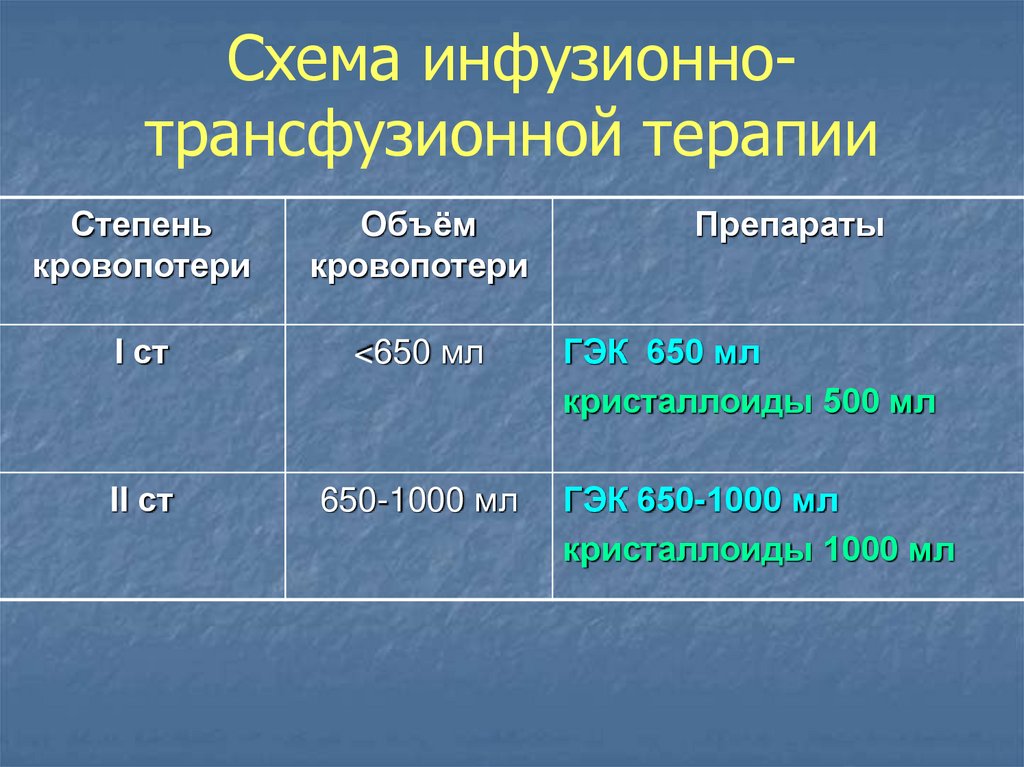 Схема инфузионно-трансфузионной терапии

| Степень кровопотери | Объём кровопотери | Препараты |
|---|---|---|
| I ст | <650 мл | ГЭК 650 мл кристаллоиды 500 мл |
| II ст | 650-1000 мл | ГЭК 650-1000 мл кристаллоиды 1000 мл |